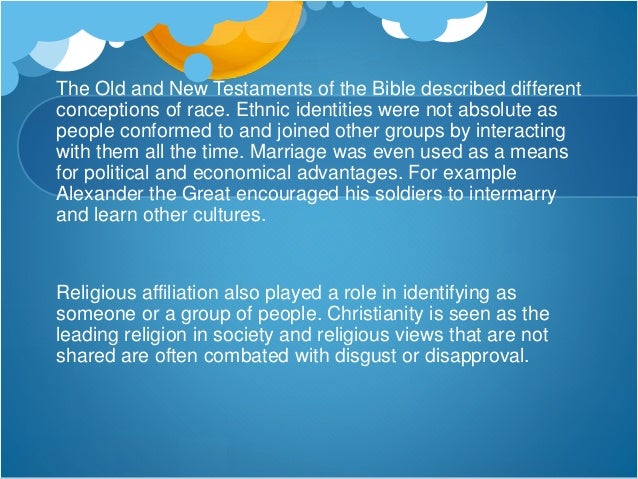 The Old and New Testaments of the Bible described different conceptions of race. Ethnic identities were not absolute as people conformed to and joined other groups by interacting with them all the time. Marriage was even used as a means for political and economical advantages. For example Alexander the Great encouraged his soldiers to intermarry and learn other cultures.

Religious affiliation also played a role in identifying as someone or a group of people. Christianity is seen as the leading religion in society and religious views that are not shared are often combated with disgust or disapproval.